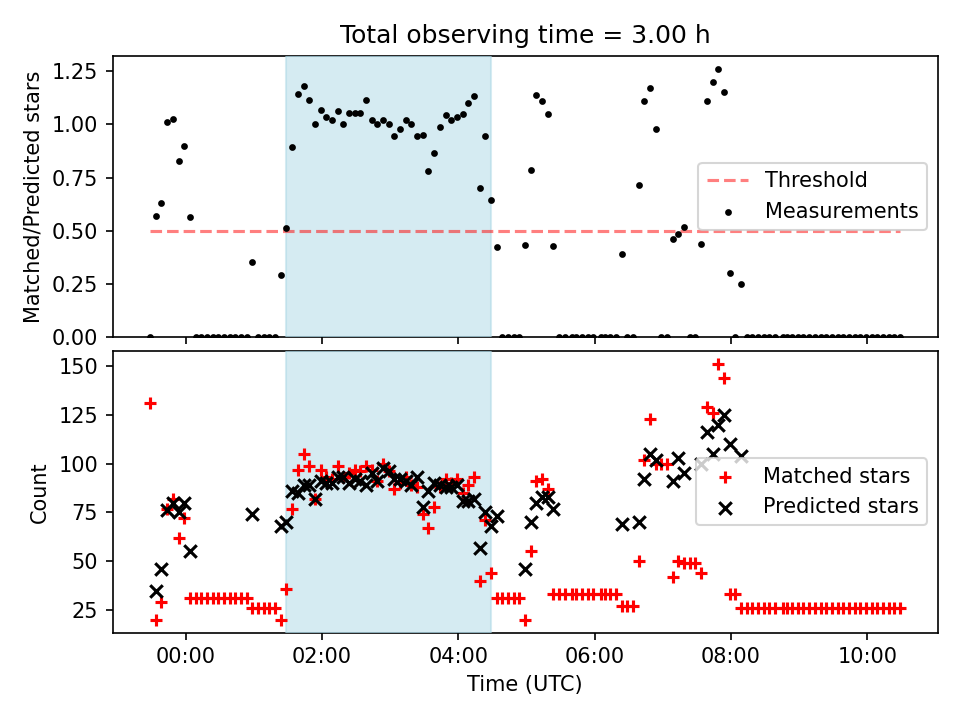 Total observing time = 3.00 h

Matched/Predicted stars

1.25
1.00
0.75
0.50
0.25
0.00

Threshold
Measurements

Count

150
125
100
75
50
25

Matched stars
Predicted stars

00:00
02:00
04:00
06:00
08:00
10:00

Time (UTC)